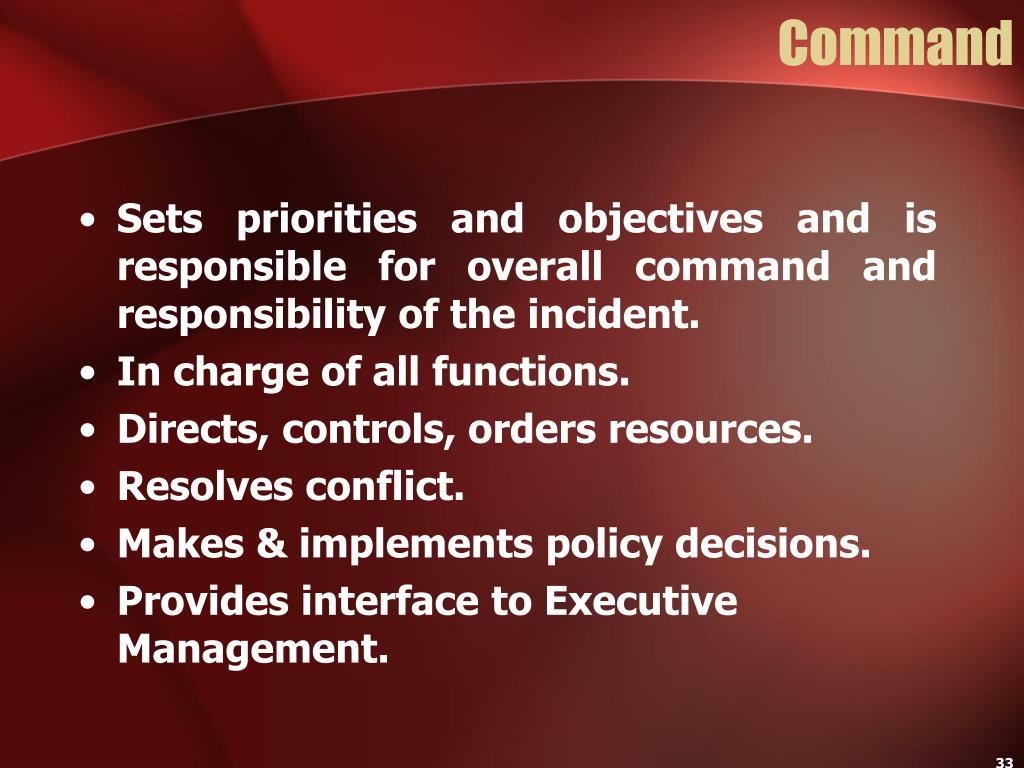 Command

• Sets priorities and objectives and is responsible for overall command and responsibility of the incident.
• In charge of all functions.
• Directs, controls, orders resources.
• Resolves conflict.
• Makes & implements policy decisions.
• Provides interface to Executive Management.

33